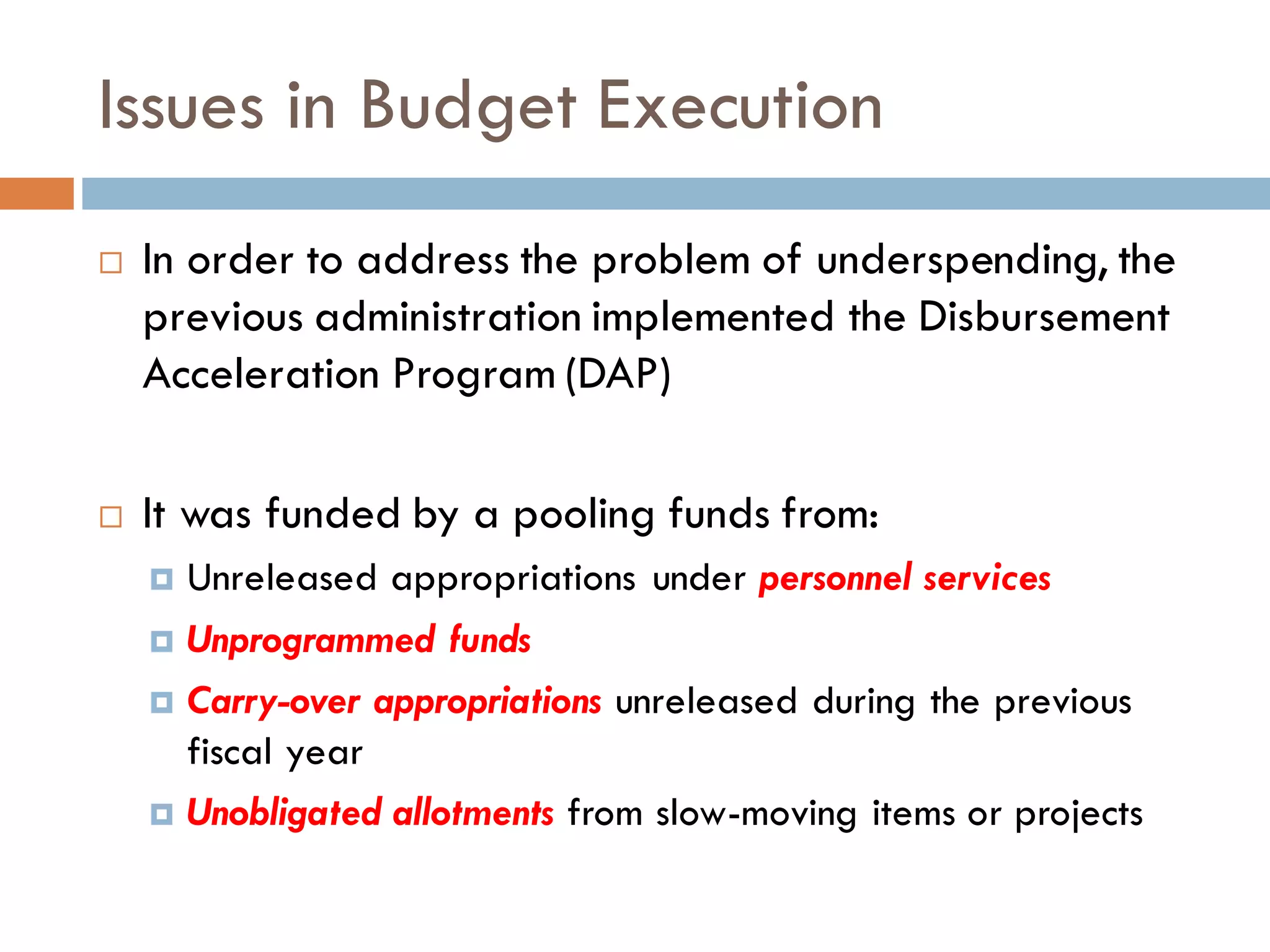 Issues in Budget Execution

In order to address the problem of underspending, the previous administration implemented the Disbursement Acceleration Program (DAP)

It was funded by a pooling funds from:

Unreleased appropriations under personnel services

Unprogrammed funds

Carry-over appropriations unreleased during the previous fiscal year

Unobligated allotments from slow-moving items or projects